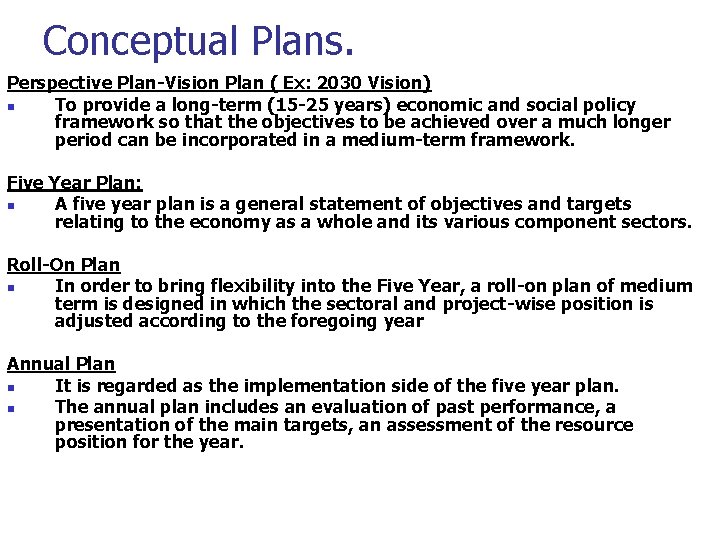 Conceptual Plans.

Perspective Plan-Vision Plan ( Ex: 2030 Vision)

- To provide a long-term (15-25 years) economic and social policy framework so that the objectives to be achieved over a much longer period can be incorporated in a medium-term framework.

Five Year Plan:

- A five year plan is a general statement of objectives and targets relating to the economy as a whole and its various component sectors.

Roll-On Plan

- In order to bring flexibility into the Five Year, a roll-on plan of medium term is designed in which the sectoral and project-wise position is adjusted according to the foregoing year

Annual Plan

- It is regarded as the implementation side of the five year plan.
- The annual plan includes an evaluation of past performance, a presentation of the main targets, an assessment of the resource position for the year.